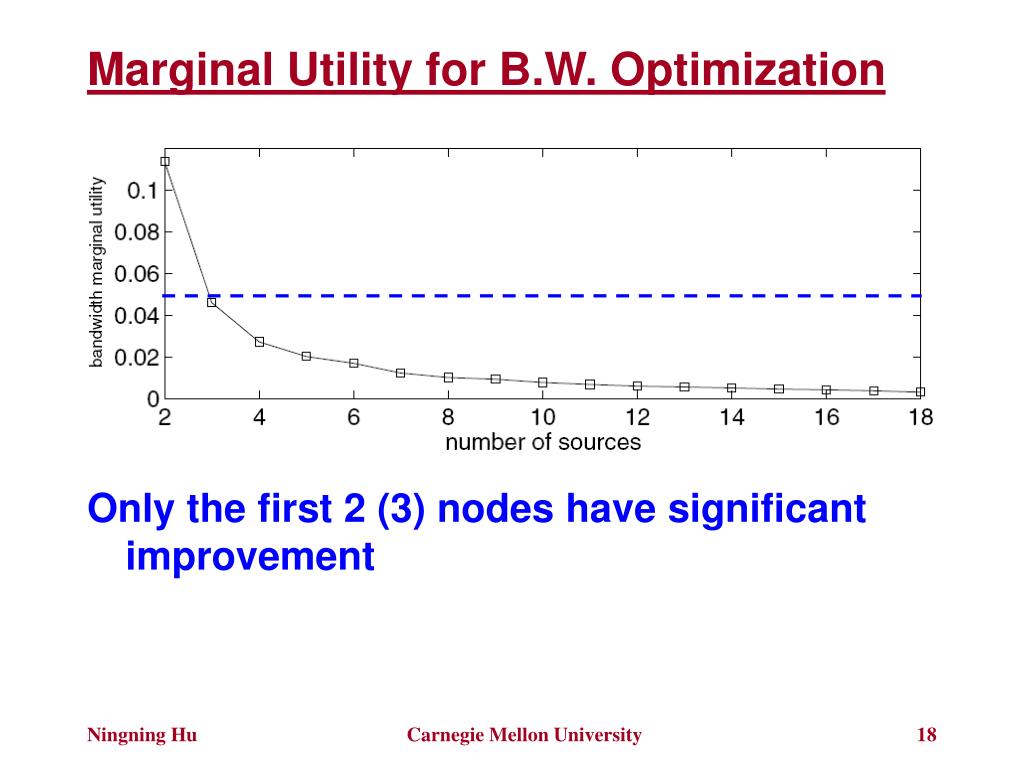 Marginal Utility for B.W. Optimization

bandwidth marginal utility

0.1
0.08
0.06
0.04
0.02
0

2 4 6 8 10 12 14 16 18

number of sources

Only the first 2 (3) nodes have significant improvement

Ningning Hu

Carnegie Mellon University

18